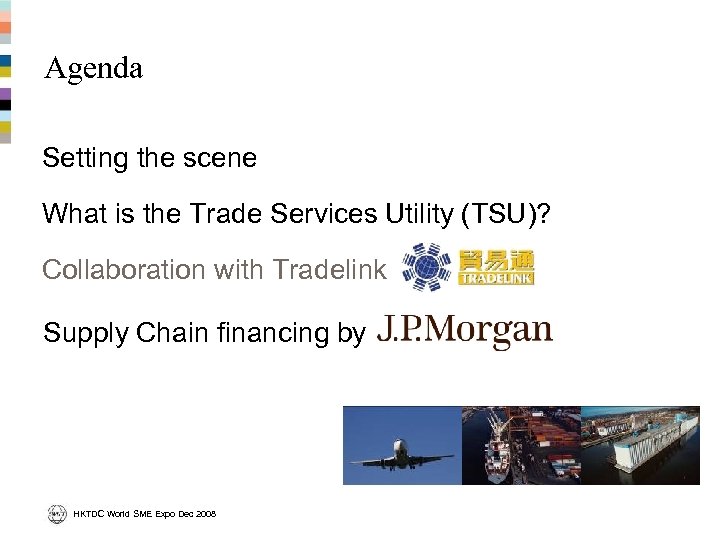 Agenda

Setting the scene

What is the Trade Services Utility (TSU)?

Collaboration with Tradelink 貿易通 TRADELINK

Supply Chain financing by J.P.Morgan

HKTDC World SME Expo Dec 2008